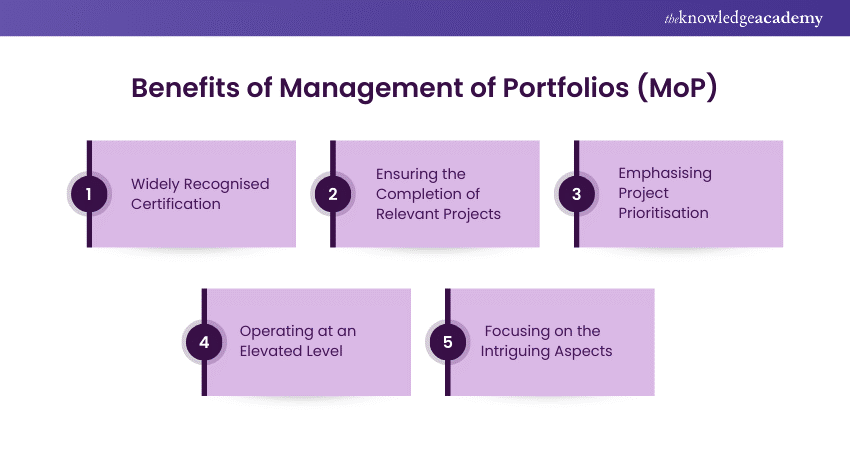 theknowledgeacademy

Benefits of Management of Portfolios (MoP)

1 Widely Recognised Certification

2 Ensuring the Completion of Relevant Projects

3 Emphasising Project Prioritisation

4 Operating at an Elevated Level

5 Focusing on the Intriguing Aspects